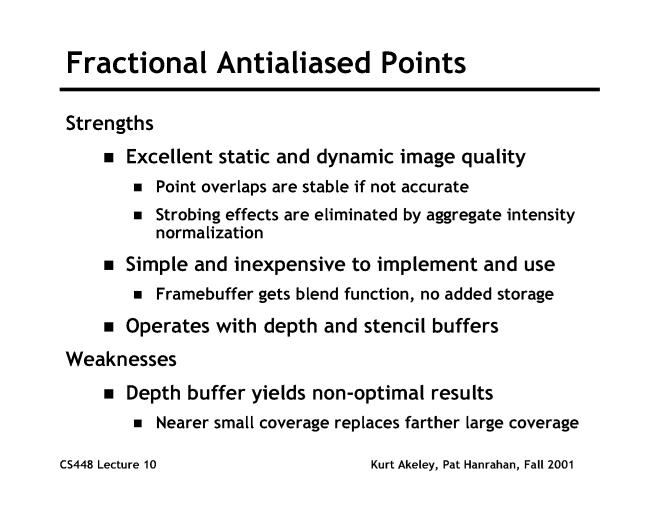 Fractional Antialiased Points

Strengths

- Excellent static and dynamic image quality
  - Point overlaps are stable if not accurate
  - Strobing effects are eliminated by aggregate intensity normalization
- Simple and inexpensive to implement and use
  - Framebuffer gets blend function, no added storage
- Operates with depth and stencil buffers

Weaknesses

- Depth buffer yields non-optimal results
  - Nearer small coverage replaces farther large coverage

CS448 Lecture 10

Kurt Akeley, Pat Hanrahan, Fall 2001